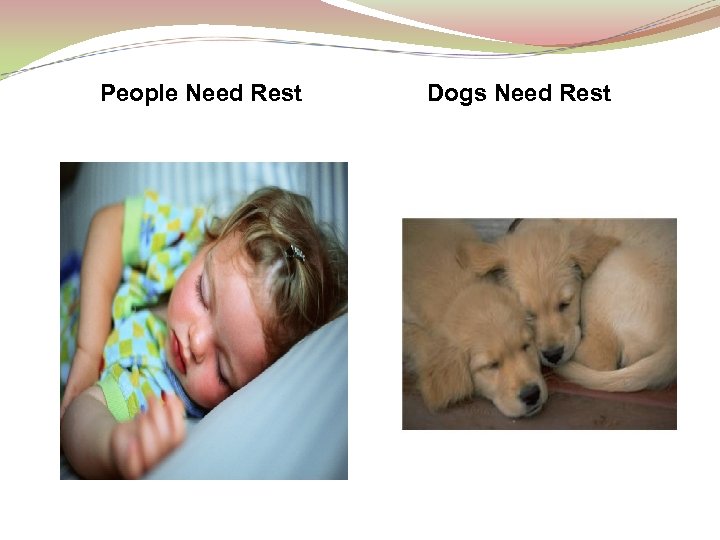 People Need Rest

Dogs Need Rest